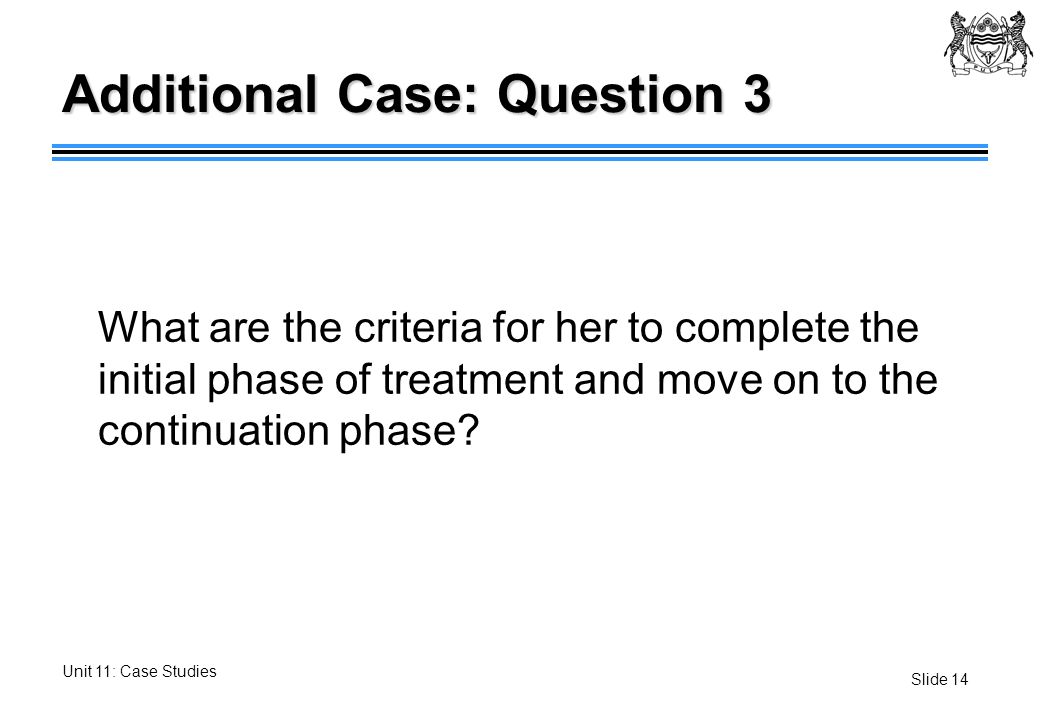 Additional Case: Question 3

What are the criteria for her to complete the initial phase of treatment and move on to the continuation phase?

Unit 11: Case Studies

Slide 14